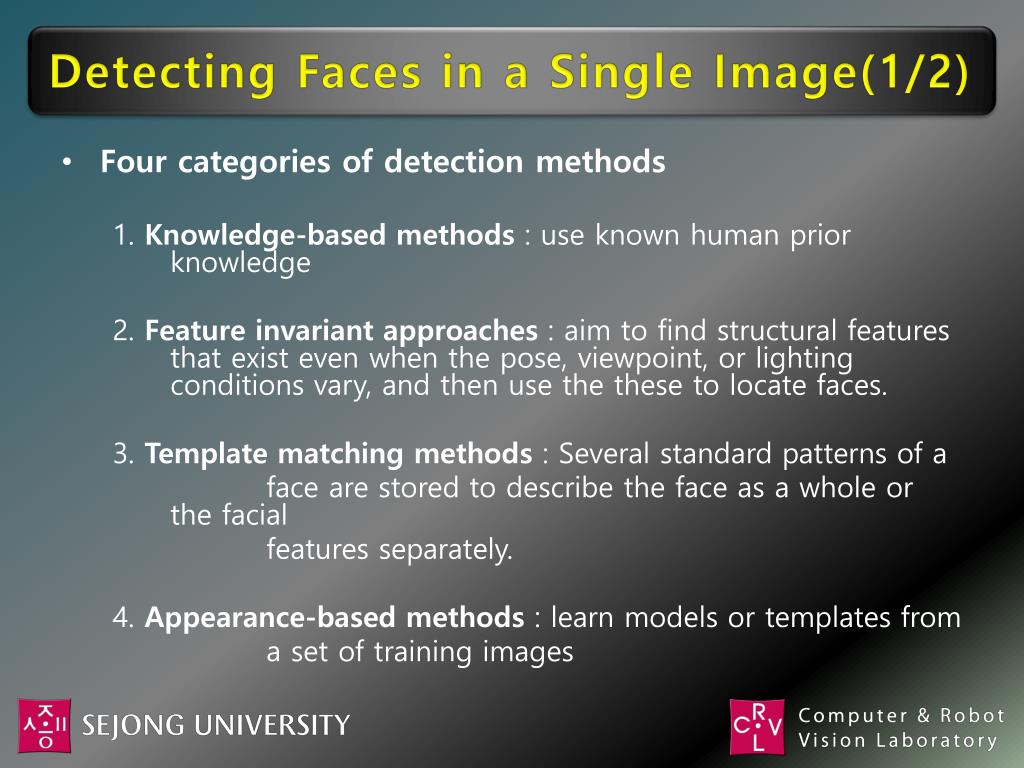 Detecting Faces in a Single Image(1/2)

• Four categories of detection methods

1. Knowledge-based methods : use known human prior knowledge

2. Feature invariant approaches : aim to find structural features that exist even when the pose, viewpoint, or lighting conditions vary, and then use the these to locate faces.

3. Template matching methods : Several standard patterns of a face are stored to describe the face as a whole or the facial features separately.

4. Appearance-based methods : learn models or templates from a set of training images

세종 SEJONG UNIVERSITY

CRVL Computer & Robot Vision Laboratory